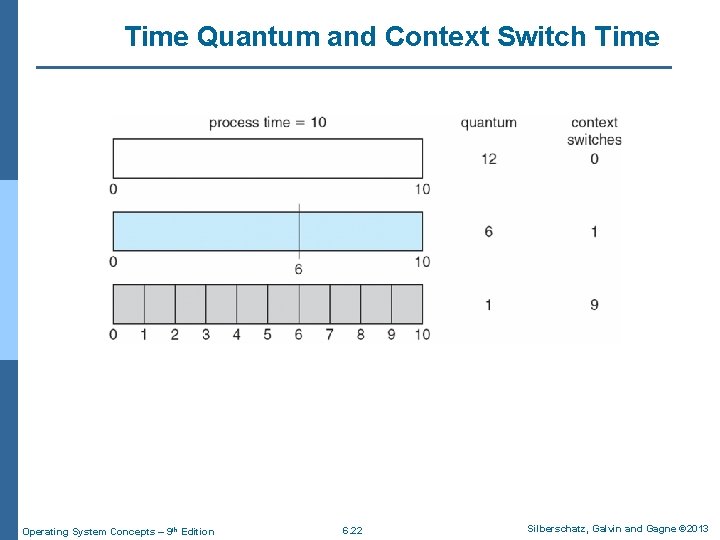 Time Quantum and Context Switch Time

process time = 10

quantum

context switches

12

0

0

10

6

1

0

6

10

1

9

0 1 2 3 4 5 6 7 8 9 10

Operating System Concepts – 9th Edition

6.22

Silberschatz, Galvin and Gagne ©2013